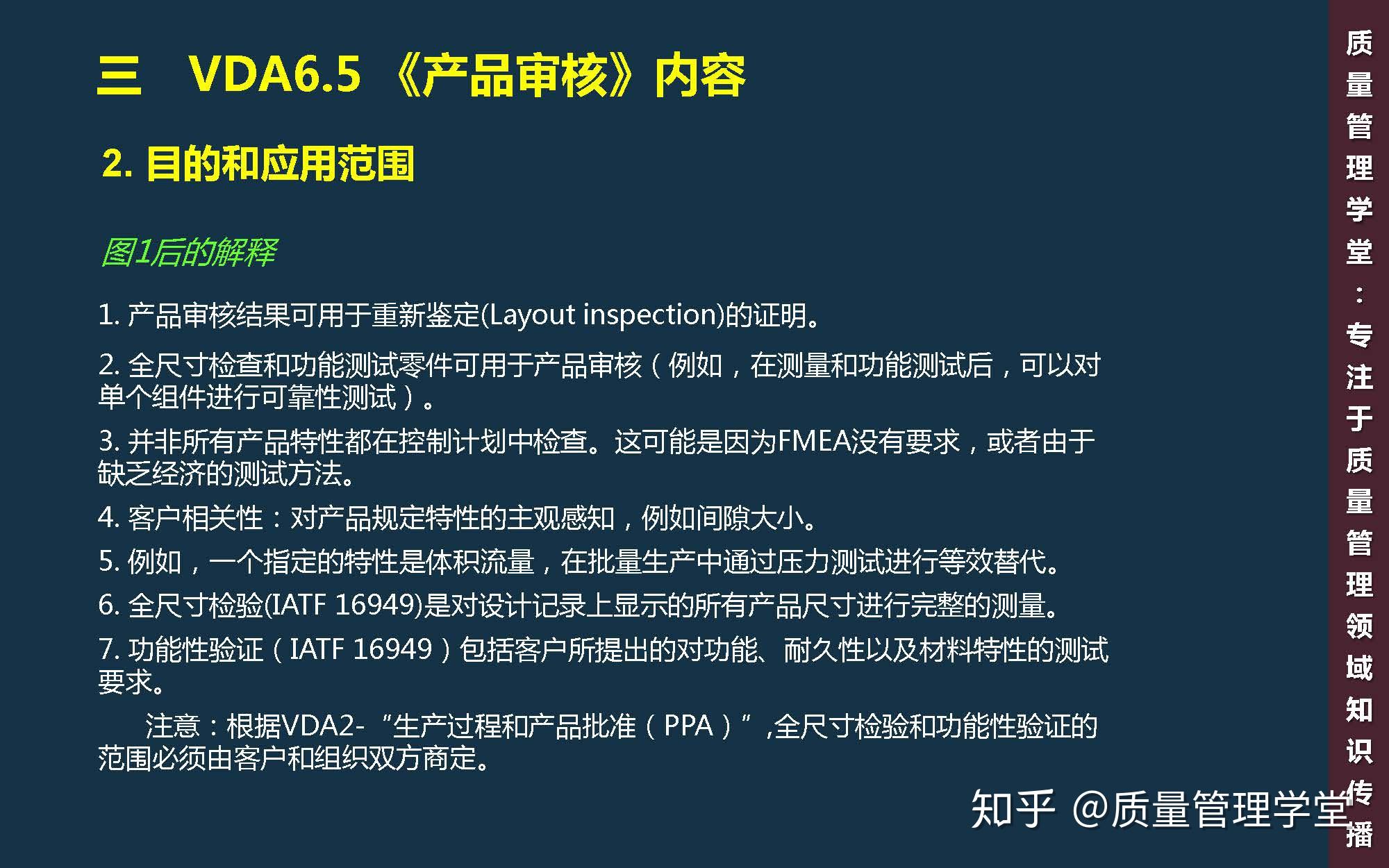 三 VDA6.5 《产品审核》内容

2. 目的和应用范围

图1后的解释

1. 产品审核结果可用于重新鉴定(Layout inspection)的证明。

2. 全尺寸检查和功能测试零件可用于产品审核（例如，在测量和功能测试后，可以对单个组件进行可靠性测试）。

3. 并非所有产品特性都在控制计划中检查。这可能是因为FMEA没有要求，或者由于缺乏经济的测试方法。

4. 客户相关性：对产品规定特性的主观感知，例如间隙大小。

5. 例如，一个指定的特性是体积流量，在批量生产中通过压力测试进行等效替代。

6. 全尺寸检验(IATF 16949)是对设计记录上显示的所有产品尺寸进行完整的测量。

7. 功能性验证（IATF 16949）包括客户所提出的对功能、耐久性以及材料特性的测试要求。

注意：根据VDA2-“生产过程和产品批准（PPA）”,全尺寸检验和功能性验证的范围必须由客户和组织双方商定。

质量管理学堂：专注于质量管理领域知识传播

知乎 @质量管理学堂